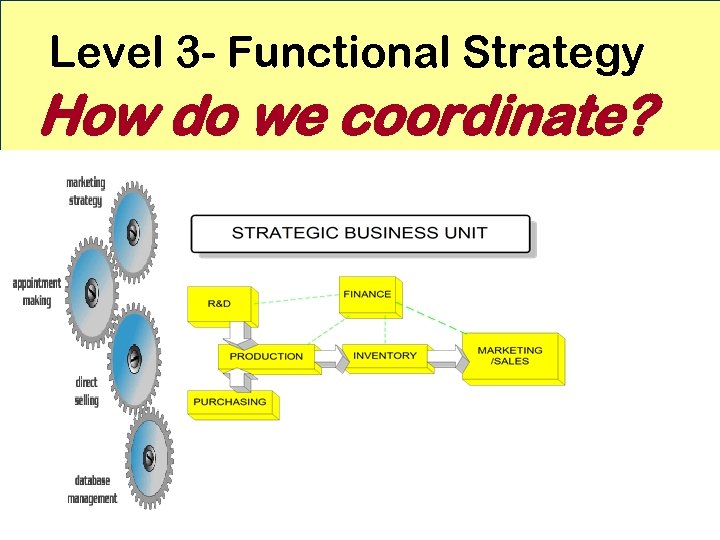 Level 3- Functional Strategy

How do we coordinate?

marketing strategy

appointment making

direct selling

database management

STRATEGIC BUSINESS UNIT

R&D

FINANCE

PRODUCTION

INVENTORY

MARKETING /SALES

PURCHASING